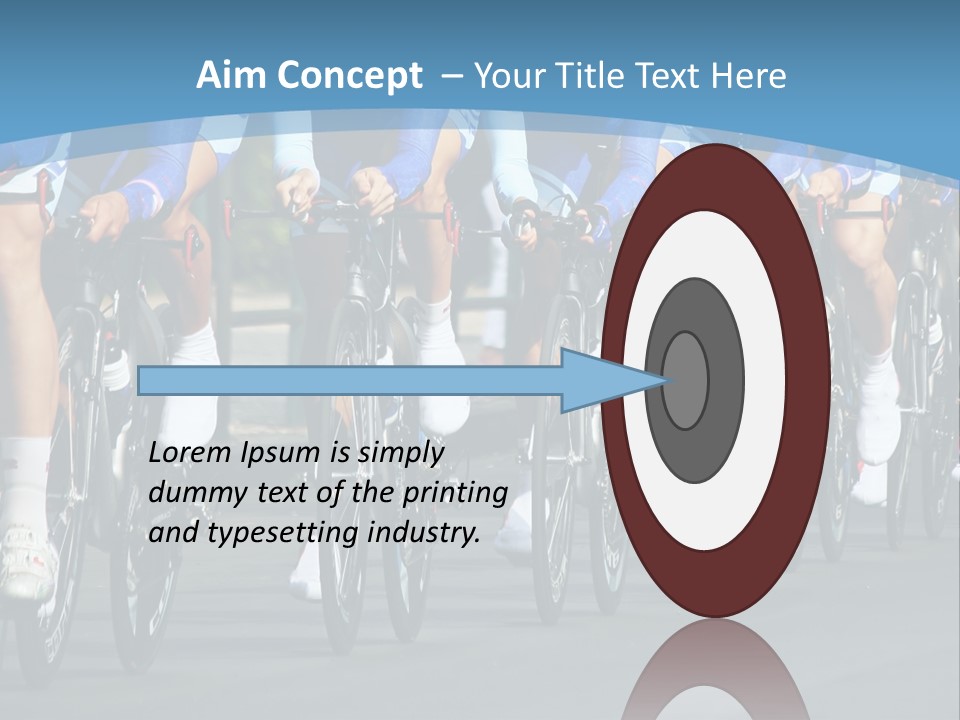 Aim Concept – Your Title Text Here

Lorem Ipsum is simply dummy text of the printing and typesetting industry.